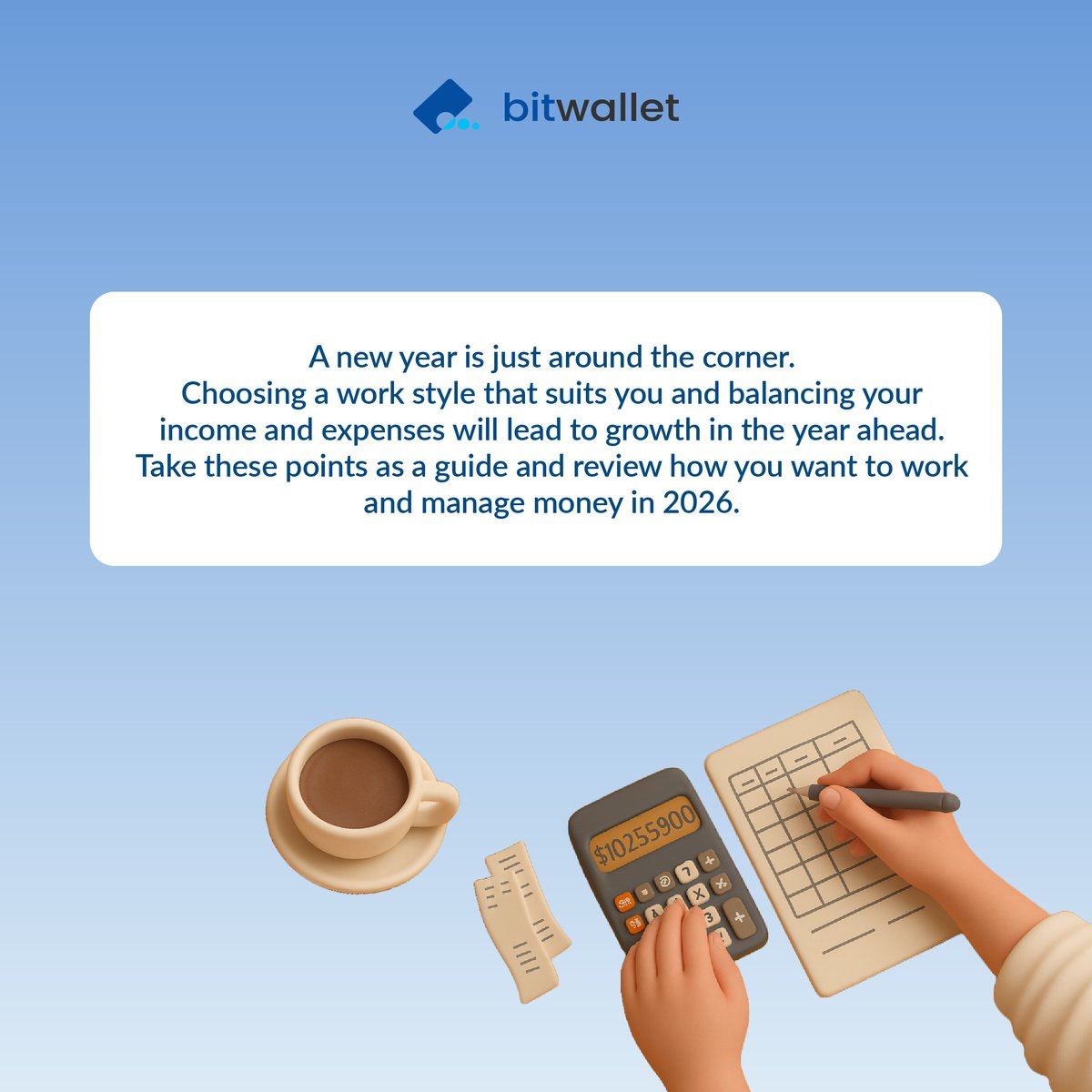 bitwallet

A new year is just around the corner.
Choosing a work style that suits you and balancing your income and expenses will lead to growth in the year ahead.
Take these points as a guide and review how you want to work and manage money in 2026.

$10255900